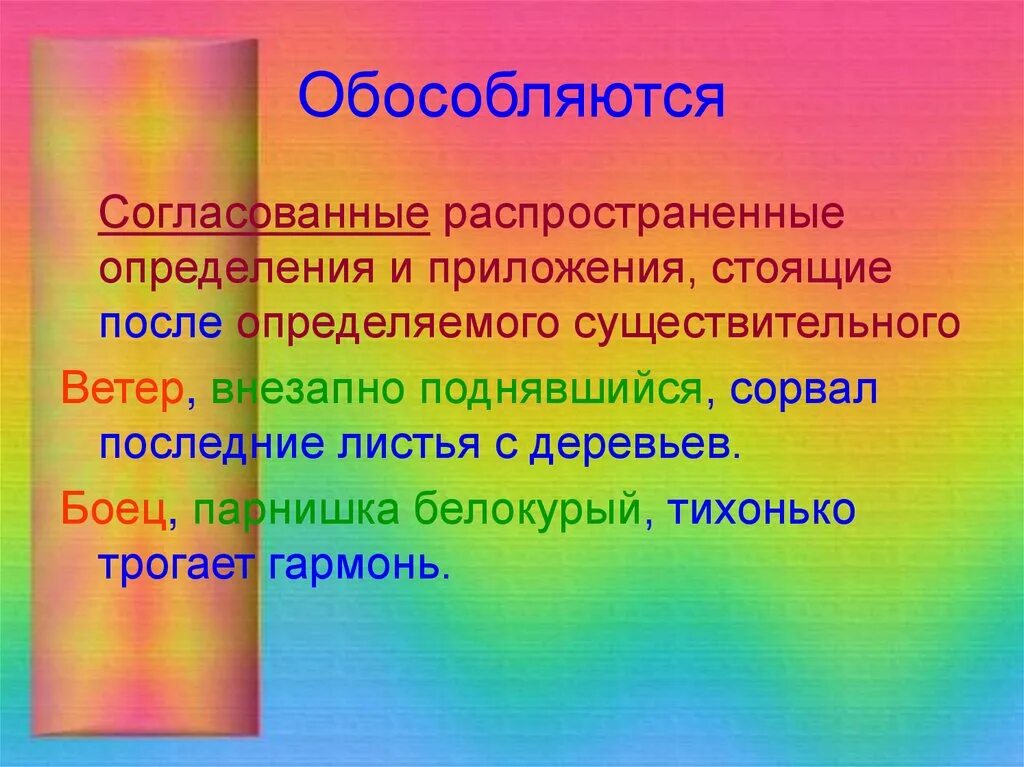 Обособляются

Согласованные распространенные определения и приложения, стоящие после определяемого существительного

Ветер, внезапно поднявшийся, сорвал последние листья с деревьев.

Боец, парнишка белокурый, тихонько трогает гармонь.